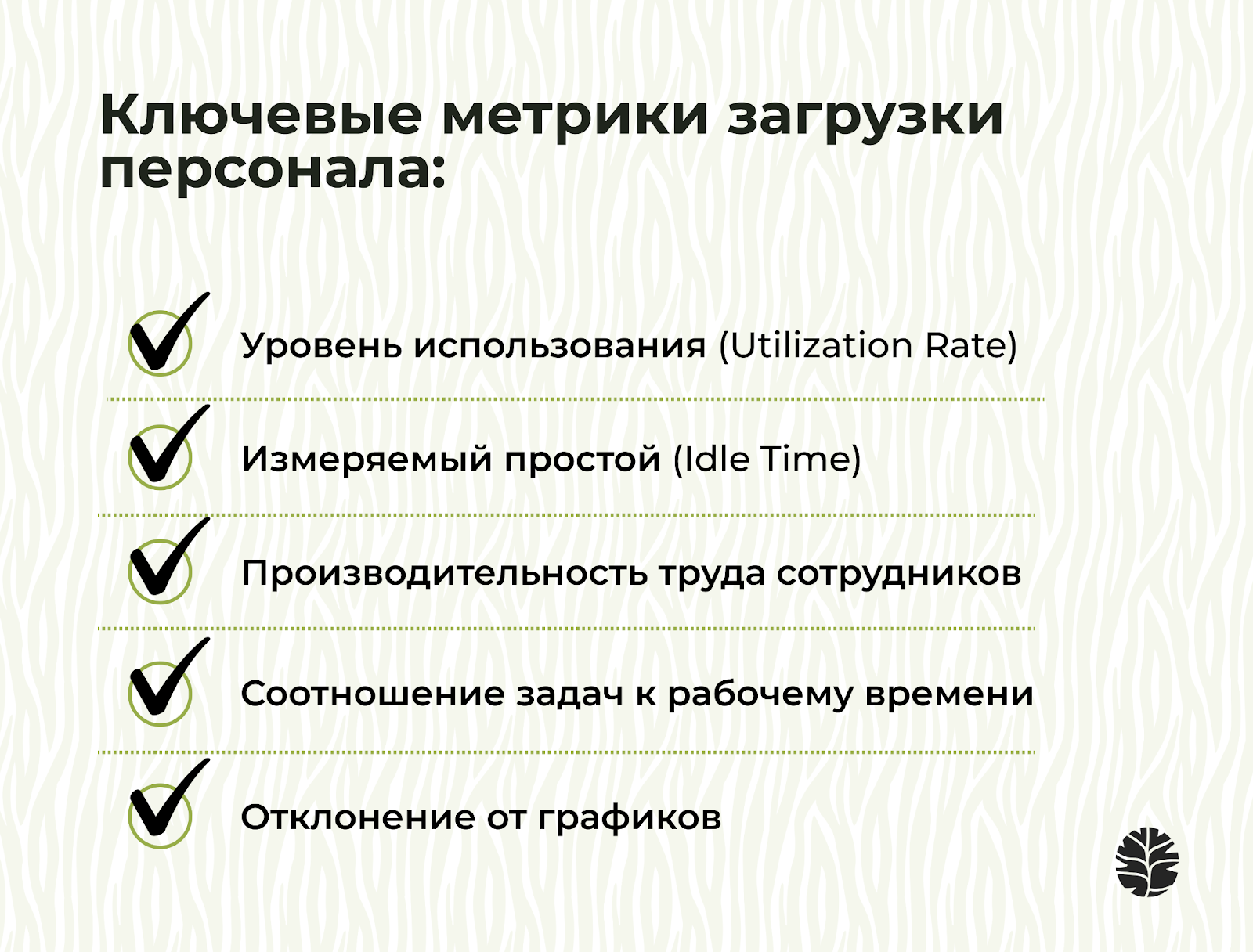 Ключевые метрики загрузки персонала:

Уровень использования (Utilization Rate)

Измеряемый простой (Idle Time)

Производительность труда сотрудников

Соотношение задач к рабочему времени

Отклонение от графиков